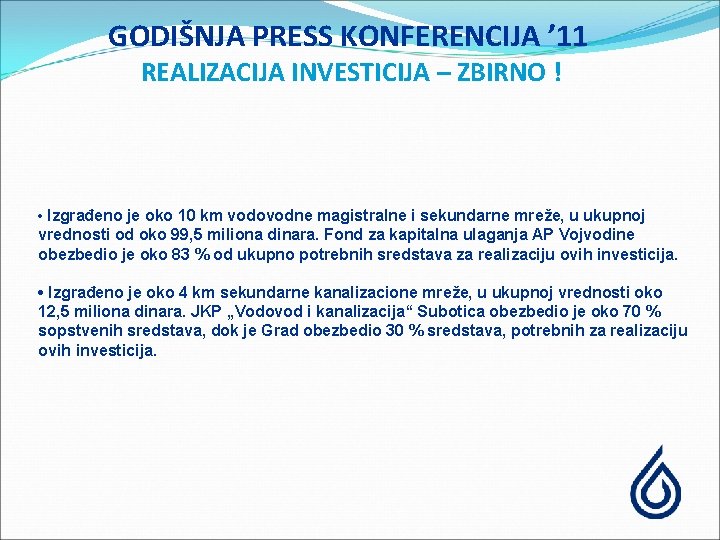 GODIŠNJA PRESS KONFERENCIJA ’11
REALIZACIJA INVESTICIJA – ZBIRNO !

• Izgrađeno je oko 10 km vodovodne magistralne i sekundarne mreže, u ukupnoj vrednosti od oko 99,5 miliona dinara. Fond za kapitalna ulaganja AP Vojvodine obezbedio je oko 83 % od ukupno potrebnih sredstava za realizaciju ovih investicija.

• Izgrađeno je oko 4 km sekundarne kanalizacione mreže, u ukupnoj vrednosti oko 12,5 miliona dinara. JKP „Vodovod i kanalizacija“ Subotica obezbedio je oko 70 % sopstvenih sredstava, dok je Grad obezbedio 30 % sredstava, potrebnih za realizaciju ovih investicija.